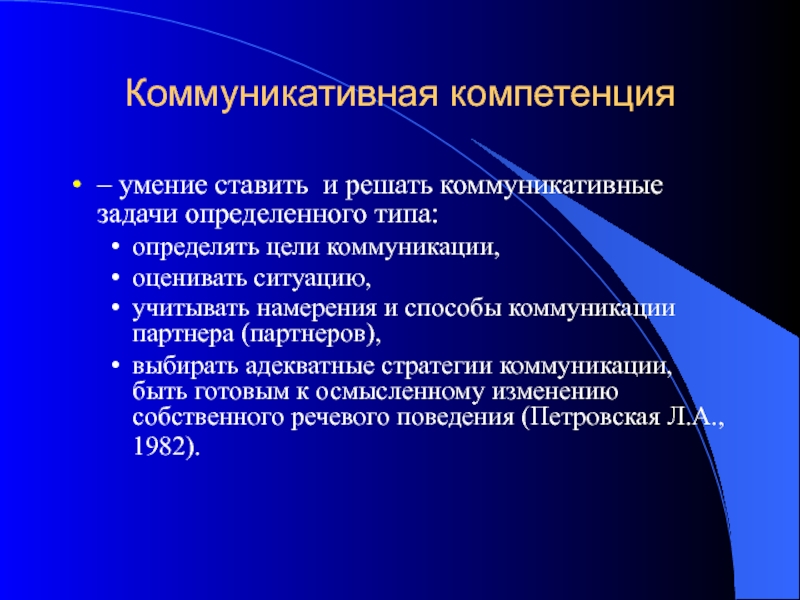 Коммуникативная компетенция

• – умение ставить  и решать коммуникативные задачи определенного типа:
  • определять цели коммуникации,
  • оценивать ситуацию,
  • учитывать намерения и способы коммуникации партнера (партнеров),
  • выбирать адекватные стратегии коммуникации, быть готовым к осмысленному изменению собственного речевого поведения (Петровская Л.А., 1982).